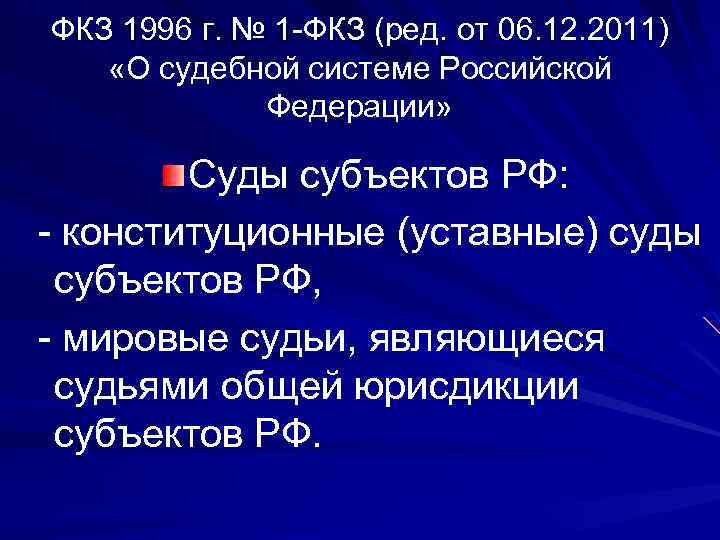 ФКЗ 1996 г. № 1-ФКЗ (ред. от 06.12.2011) «О судебной системе Российской Федерации»

Суды субъектов РФ:

- конституционные (уставные) суды субъектов РФ,

- мировые судьи, являющиеся судьями общей юрисдикции субъектов РФ.